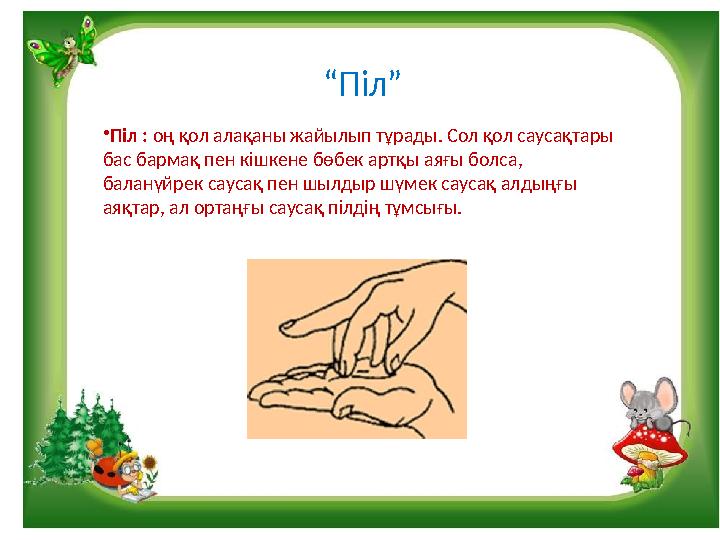 “Піл”

•Піл : оң қол алақаны жайылып тұрады. Сол қол саусақтары бас бармақ пен кішкене бөбек артқы аяғы болса, баланүйрек саусақ пен шылдыр шүмек саусақ алдыңғы аяқтар, ал ортаңғы саусақ пілдің тұмсығы.